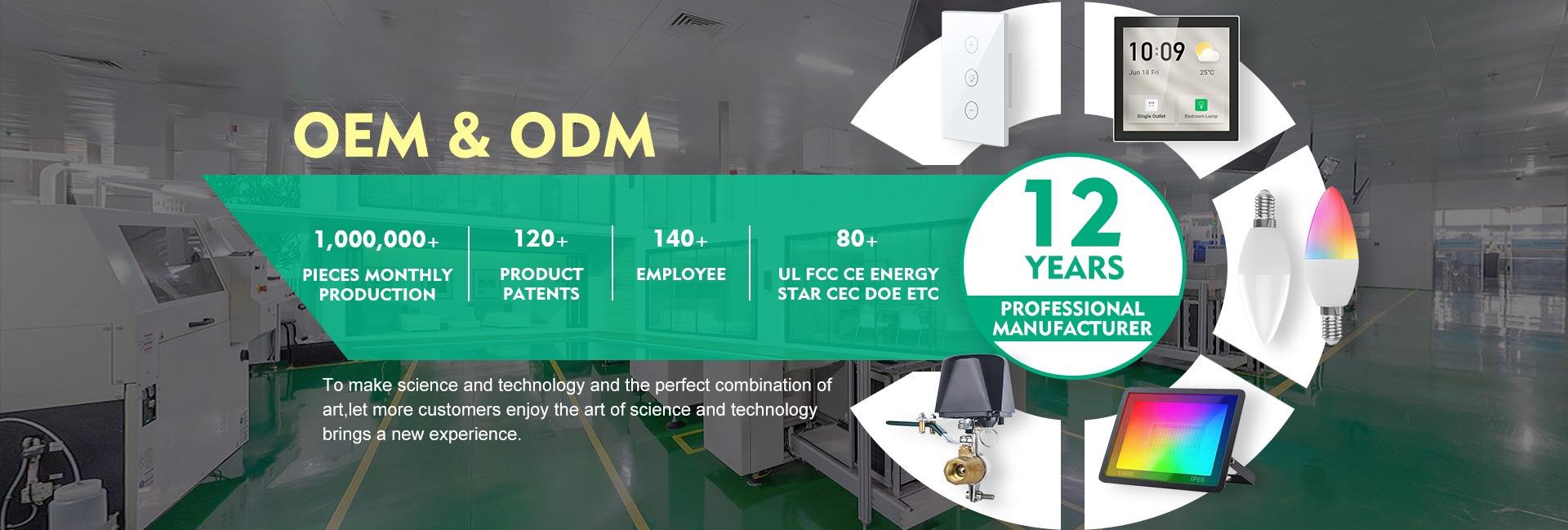 OEM & ODM

1,000,000+
PIECES MONTHLY PRODUCTION

120+
PRODUCT PATENTS

140+
EMPLOYEE

80+
UL FCC CE ENERGY STAR CEC DOE ETC

12
YEARS
PROFESSIONAL MANUFACTURER

To make science and technology and the perfect combination of art,let more customers enjoy the art of science and technology brings a new experience.

10:09
Jun 18 Fri
25°C
Single Outlet
Bedroom Lamp

100W
IP66